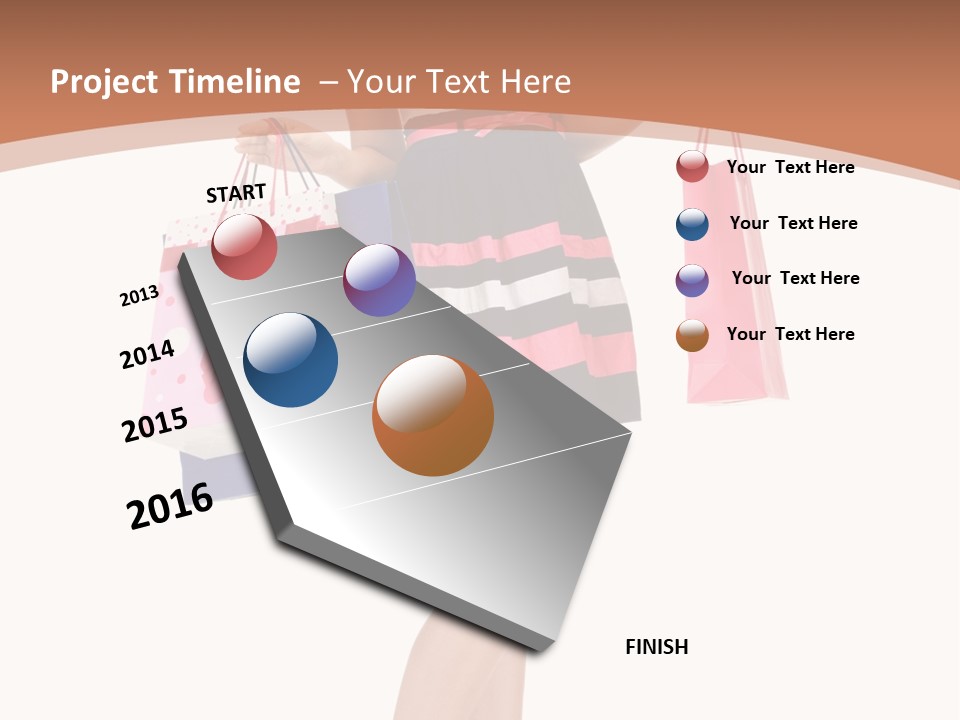 Project Timeline – Your Text Here

START

2013

2014

2015

2016

Your Text Here

Your Text Here

Your Text Here

Your Text Here

FINISH